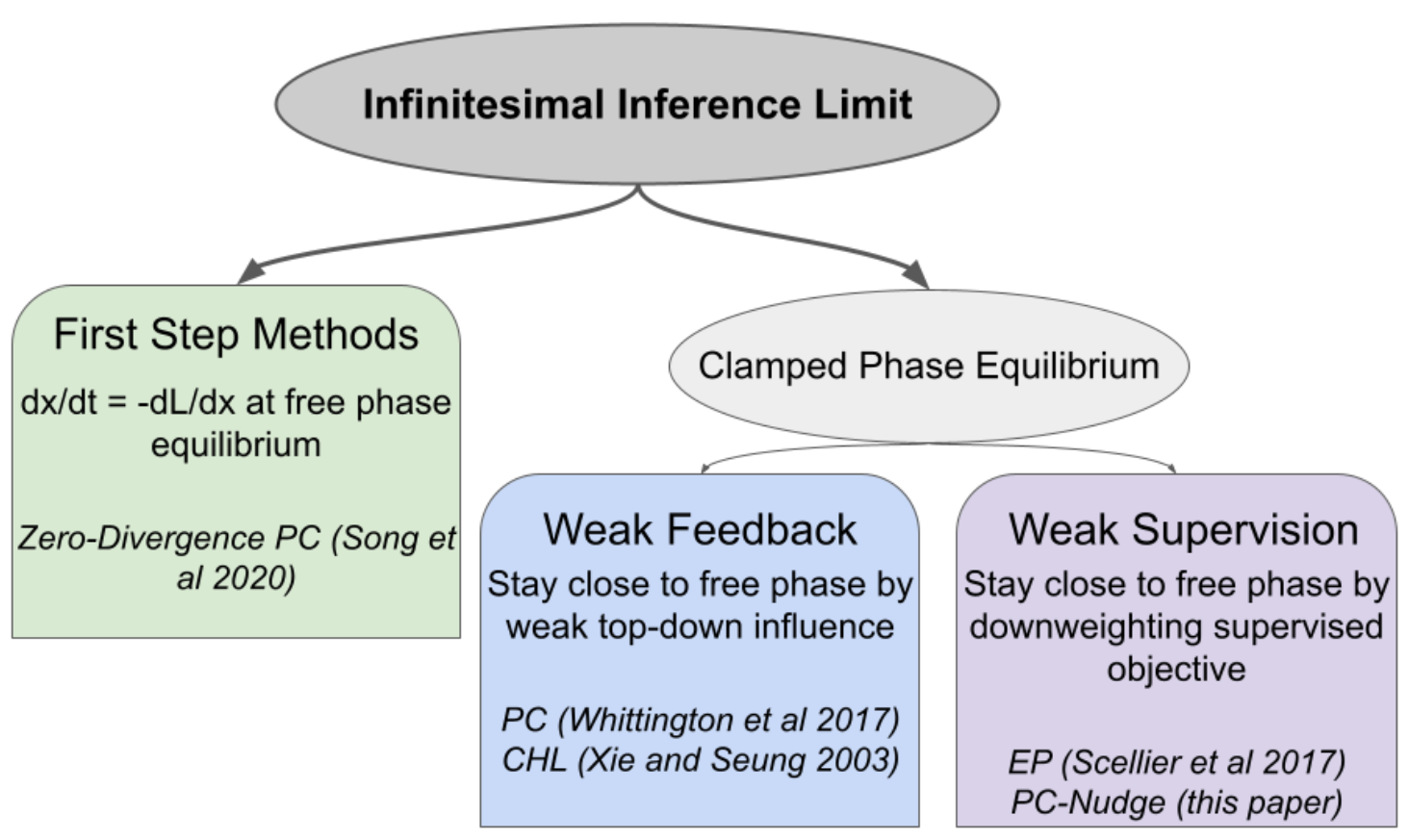 Infinitesimal Inference Limit

First Step Methods

dx/dt = -dL/dx at free phase equilibrium

Zero-Divergence PC (Song et al 2020)

Clamped Phase Equilibrium

Weak Feedback

Stay close to free phase by weak top-down influence

PC (Whittington et al 2017)
CHL (Xie and Seung 2003)

Weak Supervision

Stay close to free phase by downweighting supervised objective

EP (Scellier et al 2017)
PC-Nudge (this paper)